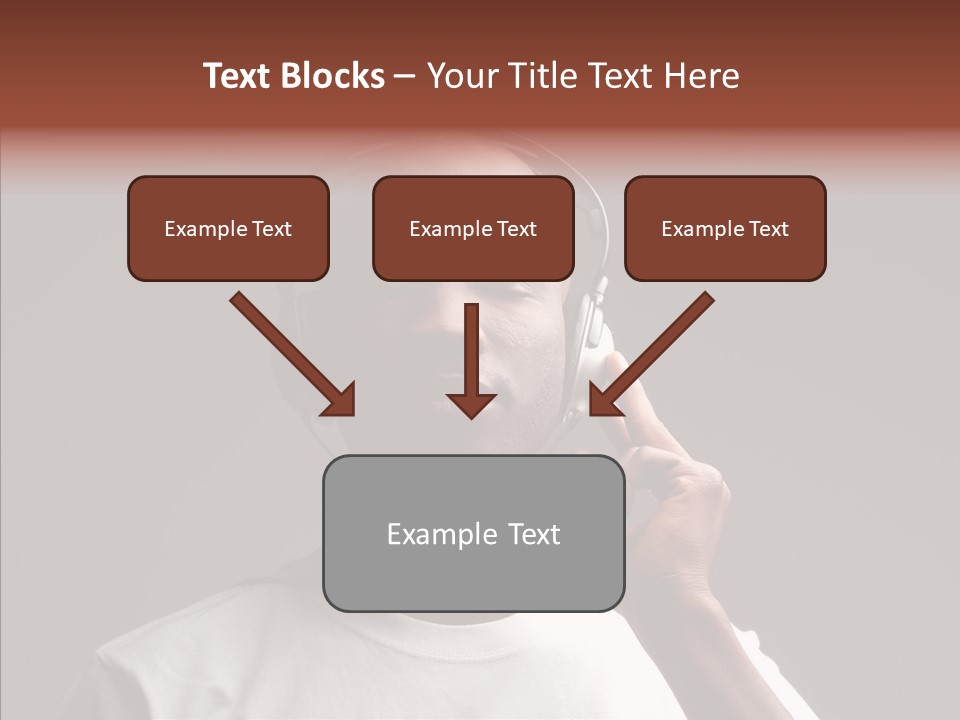 Text Blocks – Your Title Text Here

Example Text

Example Text

Example Text

Example Text